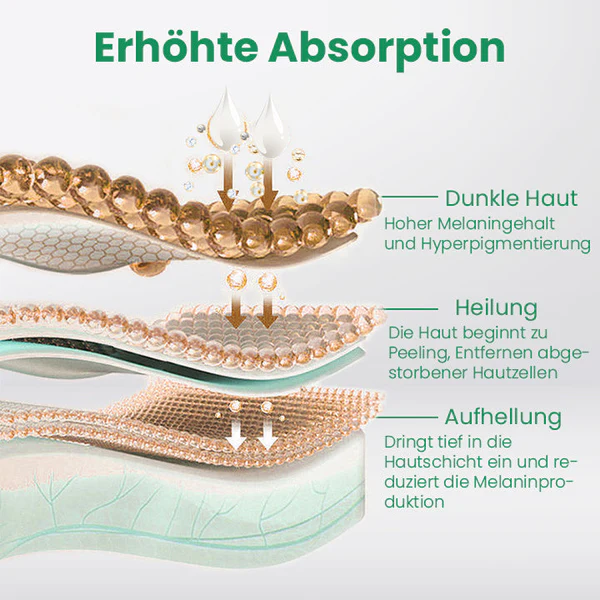 Erhöhte Absorption

Dunkle Haut
Hoher Melaningehalt und Hyperpigmentierung

Heilung
Die Haut beginnt zu Peeling, Entfernen abgestorbener Hautzellen

Aufhellung
Dringt tief in die Hautschicht ein und reduziert die Melaninproduktion